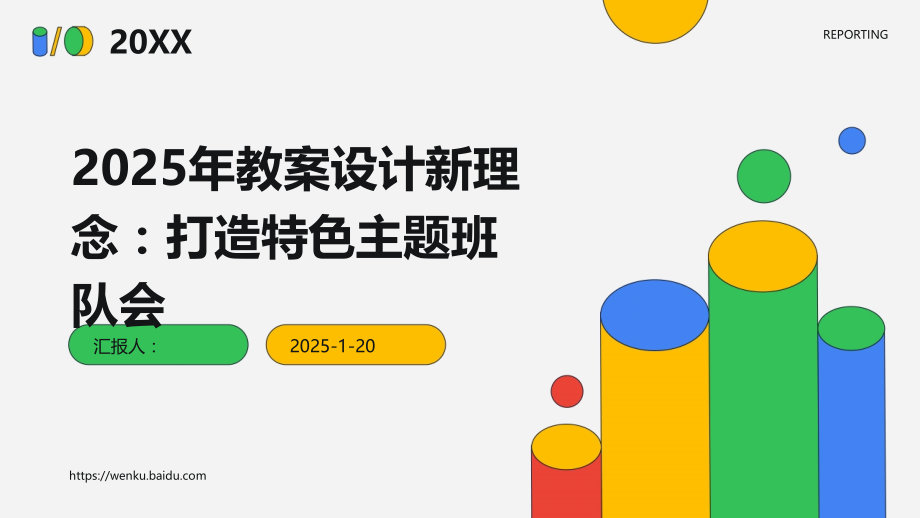 20XX

REPORTING

2025年教案设计新理念：打造特色主题班队会

汇报人：

2025-1-20

https://wenku.baidu.com